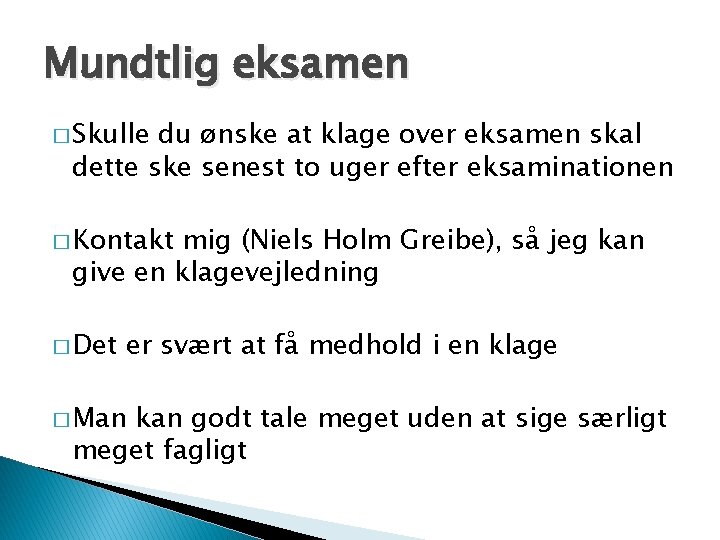 Mundtlig eksamen

□ Skulle du ønske at klage over eksamen skal dette ske senest to uger efter eksaminationen

□ Kontakt mig (Niels Holm Greibe), så jeg kan give en klagevejledning

□ Det er svært at få medhold i en klage

□ Man kan godt tale meget uden at sige særligt meget fagligt